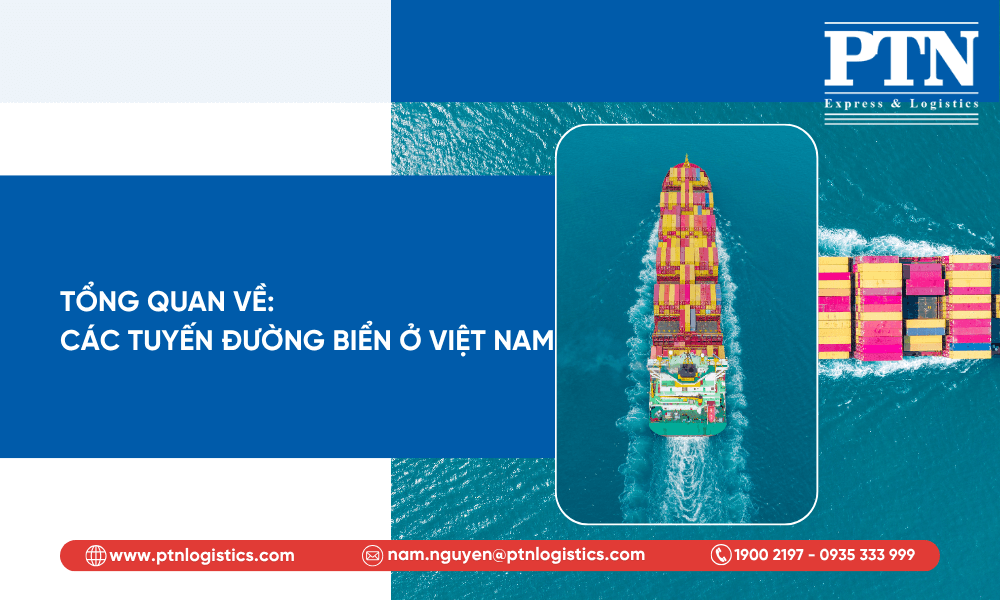 PTN
Express & Logistics

TỔNG QUAN VỀ:
CÁC TUYẾN ĐƯỜNG BIỂN Ở VIỆT NAM

www.ptnlogistics.com
nam.nguyen@ptnlogistics.com
1900 2197 - 0935 333 999